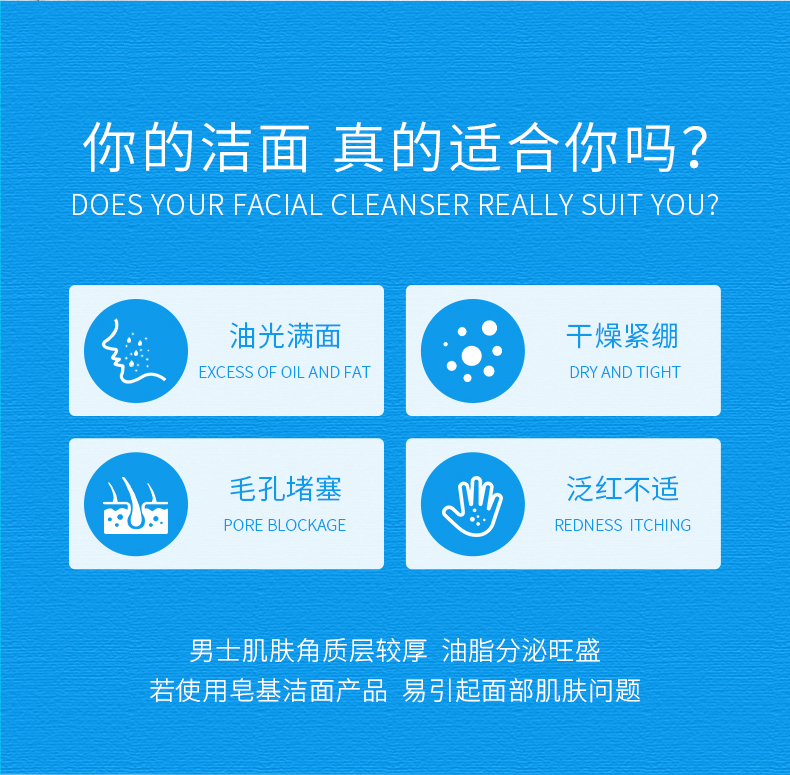 你的洁面 真的适合你吗？
DOES YOUR FACIAL CLEANSER REALLY SUIT YOU?

油光满面
EXCESS OF OIL AND FAT

干燥紧绷
DRY AND TIGHT

毛孔堵塞
PORE BLOCKAGE

泛红不适
REDNESS ITCHING

男士肌肤角质层较厚 油脂分泌旺盛
若使用皂基洁面产品 易引起面部肌肤问题